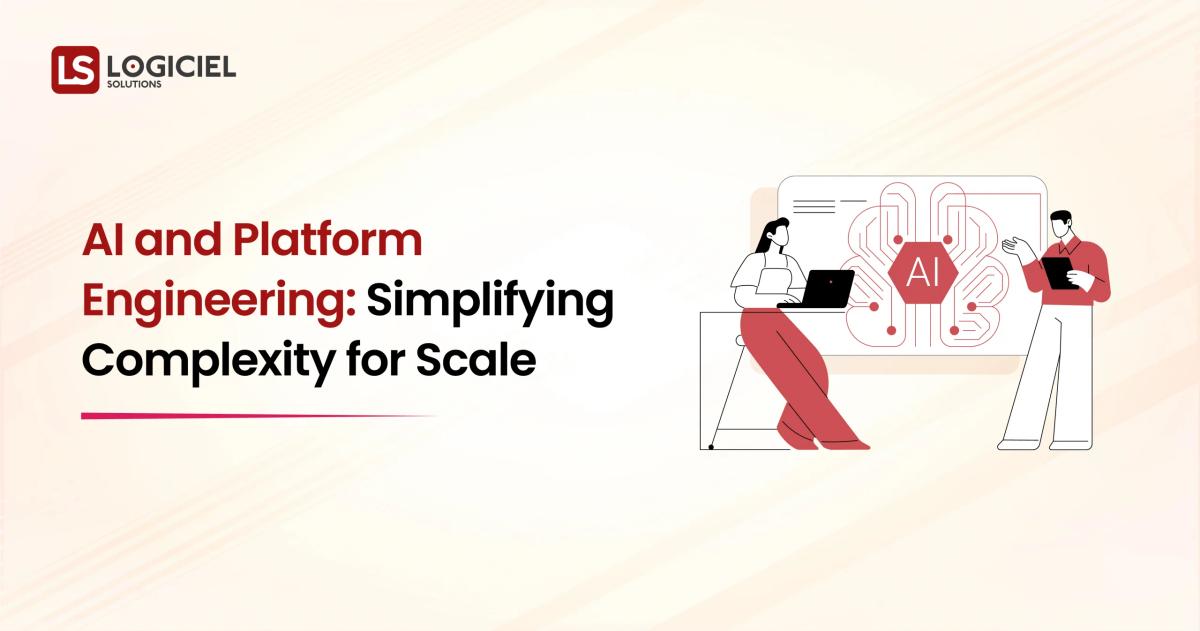 LS LOGICIEL SOLUTIONS

AI and Platform Engineering: Simplifying Complexity for Scale

AI